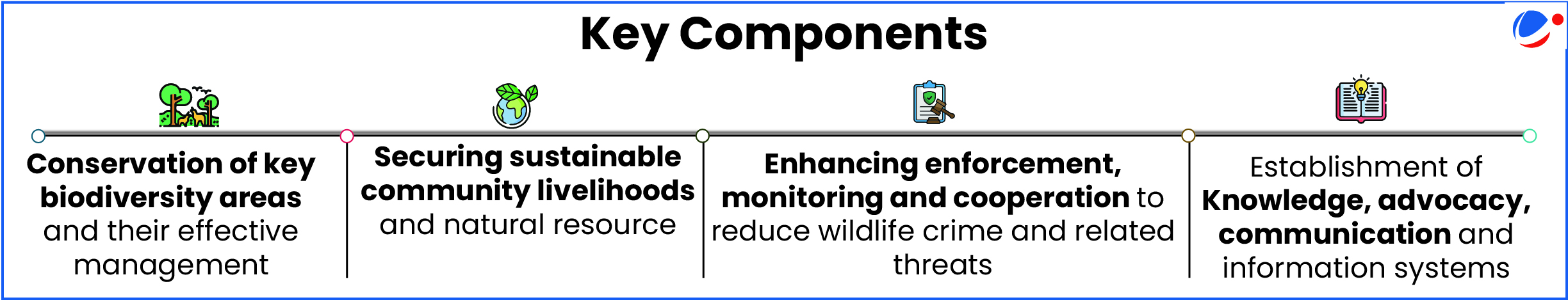 Key Components

Conservation of key biodiversity areas and their effective management

Securing sustainable community livelihoods and natural resource

Enhancing enforcement, monitoring and cooperation to reduce wildlife crime and related threats

Establishment of Knowledge, advocacy, communication and information systems